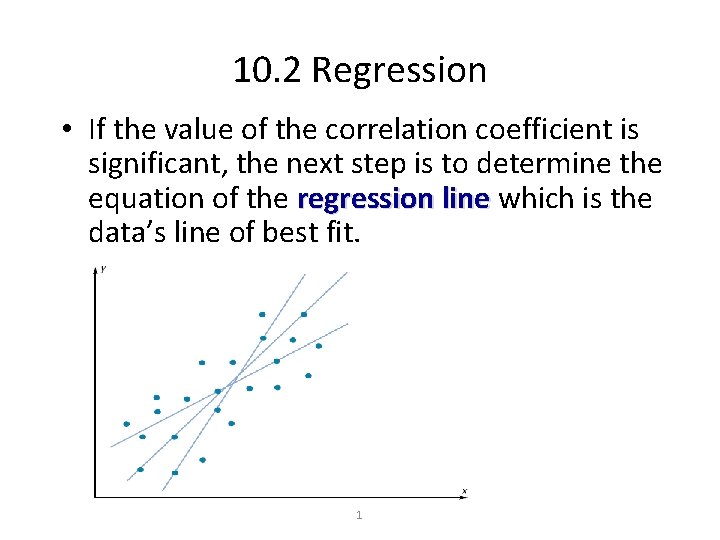 10.2 Regression

• If the value of the correlation coefficient is significant, the next step is to determine the equation of the regression line which is the data's line of best fit.

y

x

1